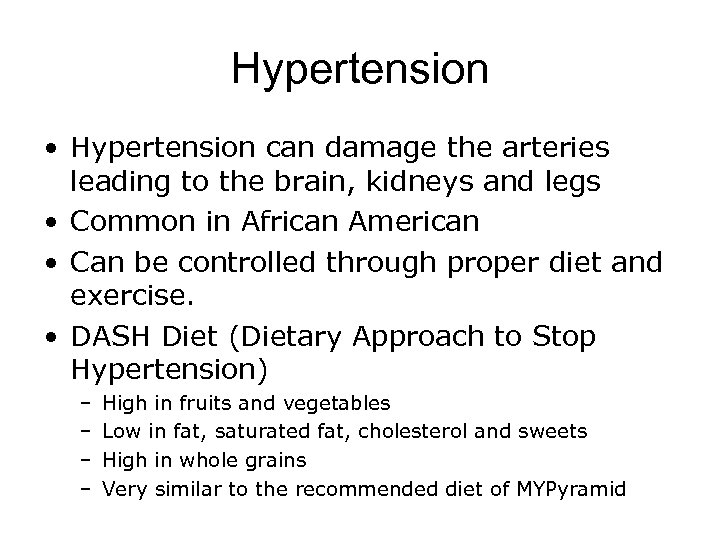 Hypertension

• Hypertension can damage the arteries leading to the brain, kidneys and legs
• Common in African American
• Can be controlled through proper diet and exercise.
• DASH Diet (Dietary Approach to Stop Hypertension)
– High in fruits and vegetables
– Low in fat, saturated fat, cholesterol and sweets
– High in whole grains
– Very similar to the recommended diet of MYPyramid